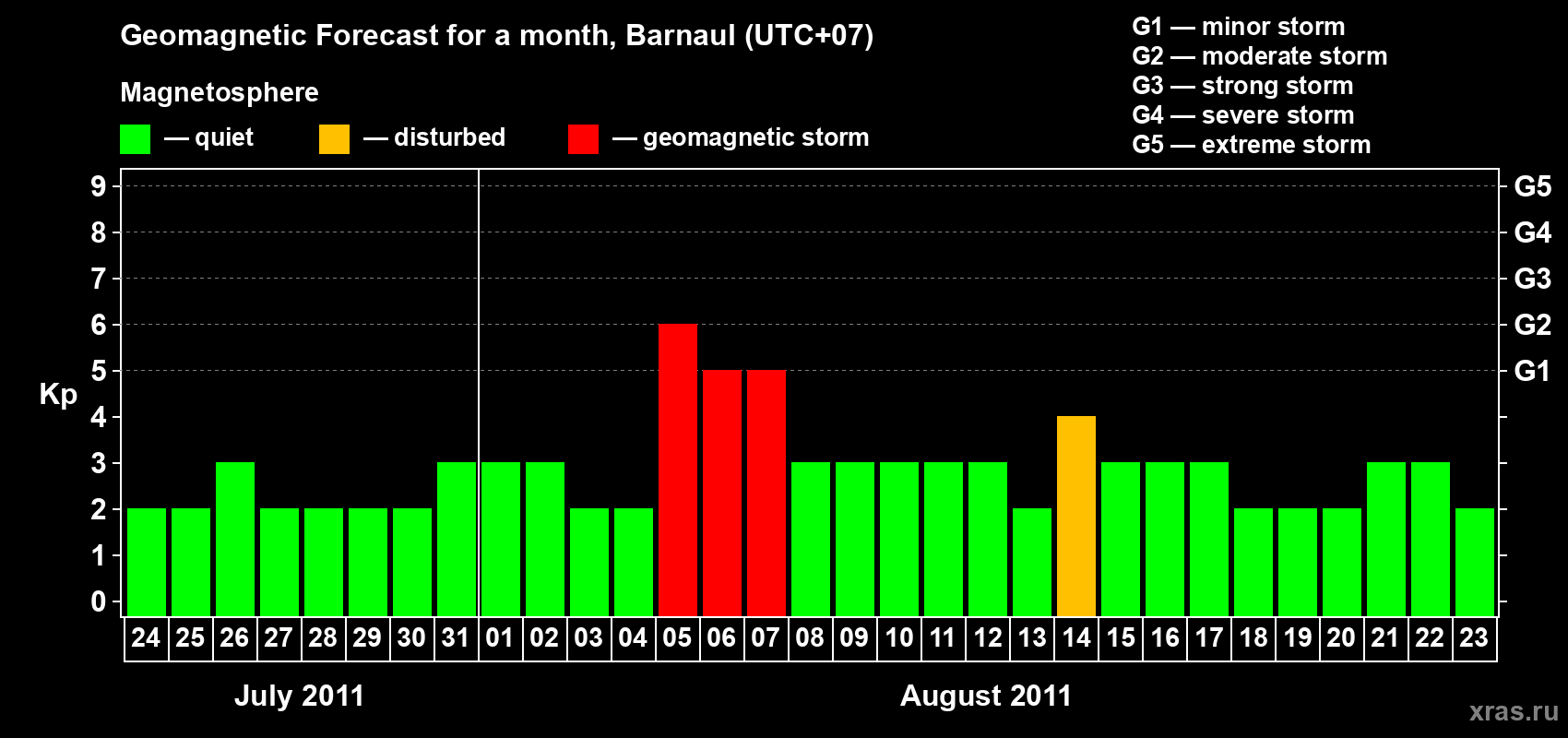 Geomagnetic Forecast for a month, Barnaul (UTC+07)

Magnetosphere

— quiet — disturbed — geomagnetic storm

G1 — minor storm
G2 — moderate storm
G3 — strong storm
G4 — severe storm
G5 — extreme storm

Kp

9
8
7
6
5
4
3
2
1
0

G5
G4
G3
G2
G1

24 25 26 27 28 29 30 31 01 02 03 04 05 06 07 08 09 10 11 12 13 14 15 16 17 18 19 20 21 22 23

July 2011

August 2011

xras.ru